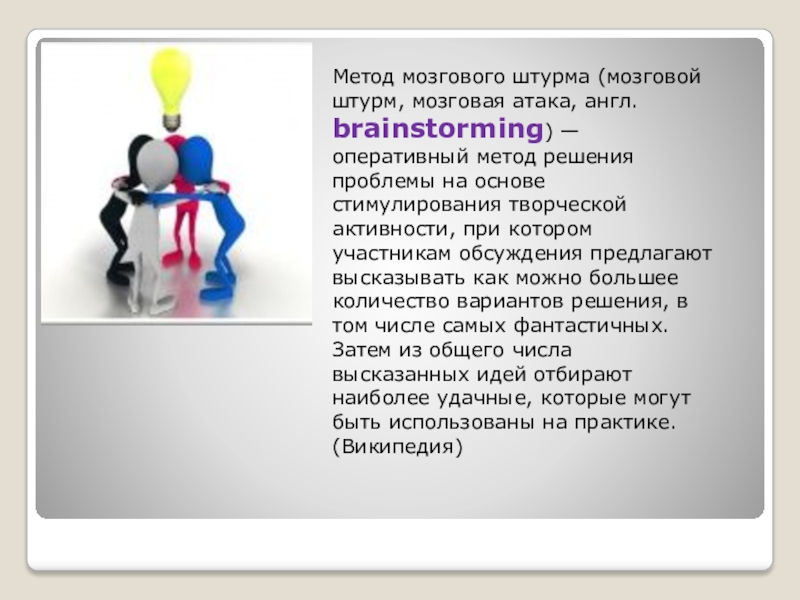 Метод мозгового штурма (мозговой штурм, мозговая атака, англ. brainstorming) — оперативный метод решения проблемы на основе стимулирования творческой активности, при котором участникам обсуждения предлагают высказывать как можно большее количество вариантов решения, в том числе самых фантастичных. Затем из общего числа высказанных идей отбирают наиболее удачные, которые могут быть использованы на практике. (Википедия)